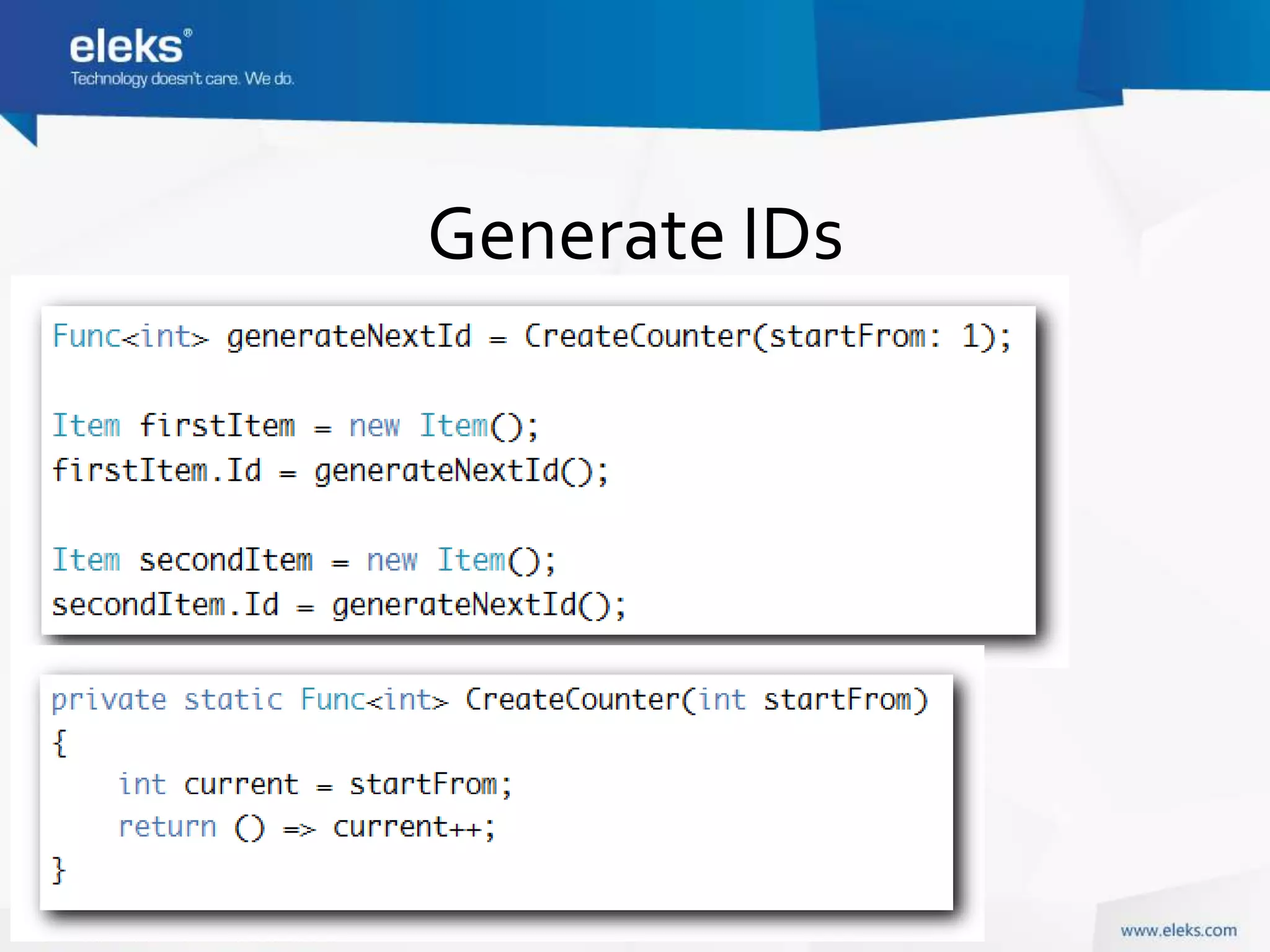 eleks®
Technology doesn't care. We do.

Generate IDs

Func<int> generateNextId = CreateCounter(startFrom: 1);

Item firstItem = new Item();
firstItem.Id = generateNextId();

Item secondItem = new Item();
secondItem.Id = generateNextId();

private static Func<int> CreateCounter(int startFrom)
{
    int current = startFrom;
    return () => current++;
}

www.eleks.com